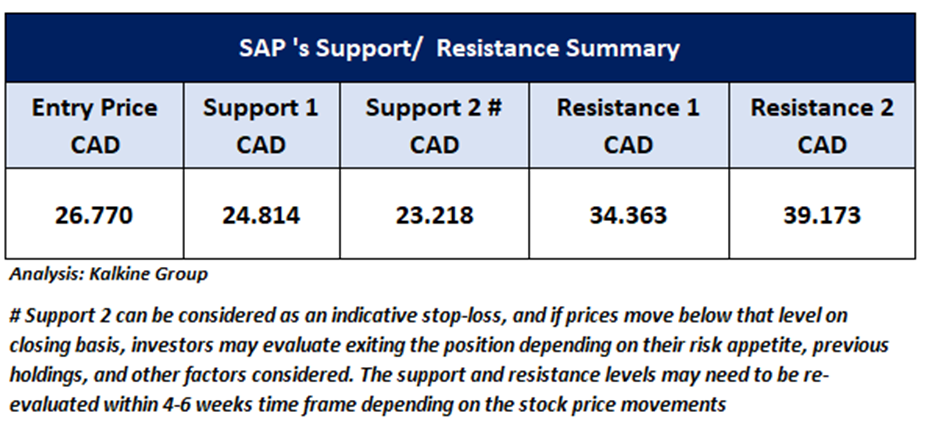 SAP 's Support/ Resistance Summary

| Entry Price CAD | Support 1 CAD | Support 2 # CAD | Resistance 1 CAD | Resistance 2 CAD |
|---|---|---|---|---|
| 26.770 | 24.814 | 23.218 | 34.363 | 39.173 |

Analysis: Kalkine Group

# Support 2 can be considered as an indicative stop-loss, and if prices move below that level on closing basis, investors may evaluate exiting the position depending on their risk appetite, previous holdings, and other factors considered. The support and resistance levels may need to be re-evaluated within 4-6 weeks time frame depending on the stock price movements